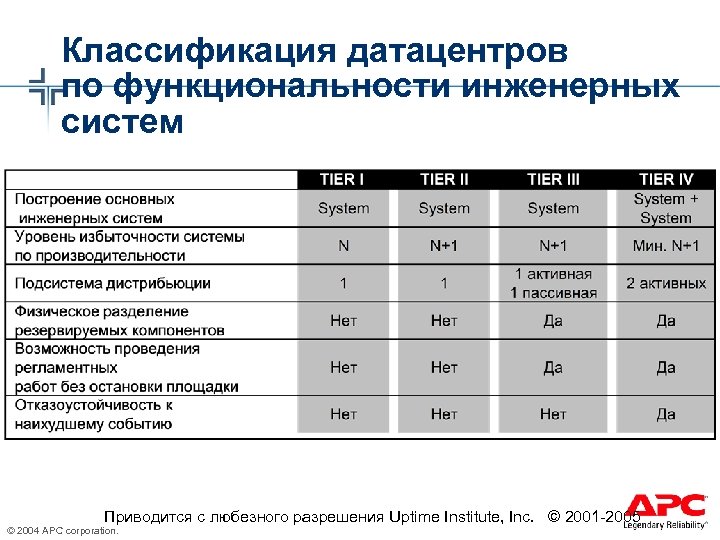 Классификация датацентров по функциональности инженерных систем

| | TIER I | TIER II | TIER III | TIER IV |
|---|---|---|---|---|
| Построение основных инженерных систем | System | System | System | System + System |
| Уровень избыточности системы по производительности | N | N+1 | N+1 | Мин. N+1 |
| Подсистема дистрибьюции | 1 | 1 | 1 активная 1 пассивная | 2 активных |
| Физическое разделение резервируемых компонентов | Нет | Нет | Да | Да |
| Возможность проведения регламентных работ без остановки площадки | Нет | Нет | Да | Да |
| Отказоустойчивость к наихудшему событию | Нет | Нет | Нет | Да |

Приводится с любезного разрешения Uptime Institute, Inc. © 2001-2005

© 2004 APC corporation.

APC Legendary Reliability